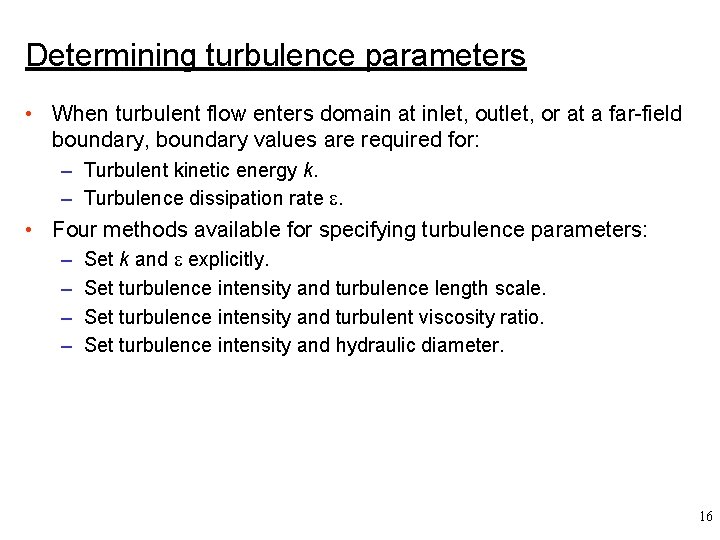 Determining turbulence parameters

• When turbulent flow enters domain at inlet, outlet, or at a far-field boundary, boundary values are required for:
– Turbulent kinetic energy $k$.
– Turbulence dissipation rate $\varepsilon$.

• Four methods available for specifying turbulence parameters:
– Set $k$ and $\varepsilon$ explicitly.
– Set turbulence intensity and turbulence length scale.
– Set turbulence intensity and turbulent viscosity ratio.
– Set turbulence intensity and hydraulic diameter.

16